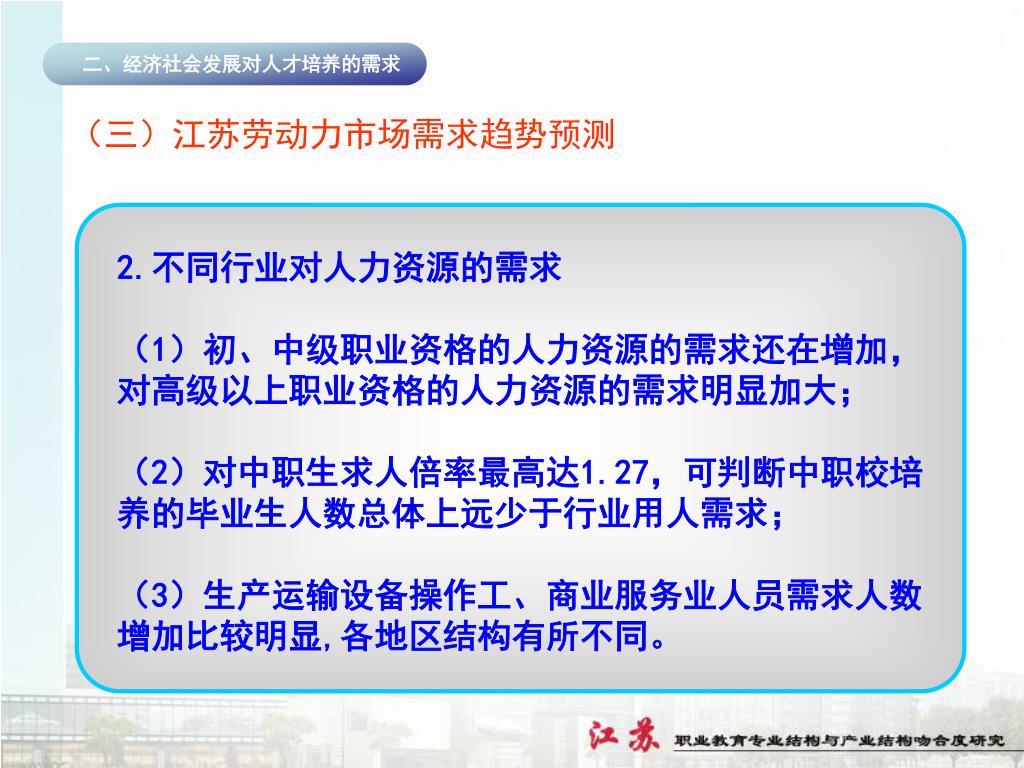 二、经济社会发展对人才培养的需求

（三）江苏劳动力市场需求趋势预测

2.不同行业对人力资源的需求

（1）初、中级职业资格的人力资源的需求还在增加，对高级以上职业资格的人力资源的需求明显加大；

（2）对中职生求人倍率最高达1.27，可判断中职校培养的毕业生人数总体上远少于行业用人需求；

（3）生产运输设备操作工、商业服务业人员需求人数增加比较明显,各地区结构有所不同。

江苏 职业教育专业结构与产业结构吻合度研究